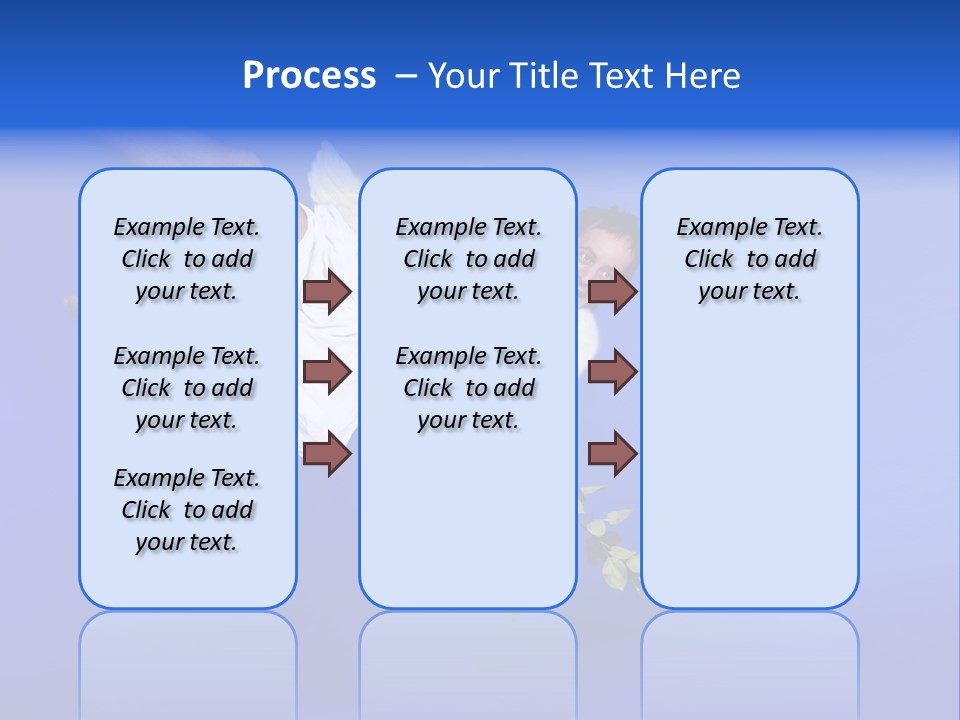 Process – Your Title Text Here

Example Text. Click to add your text.

Example Text. Click to add your text.

Example Text. Click to add your text.

Example Text. Click to add your text.

Example Text. Click to add your text.

Example Text. Click to add your text.